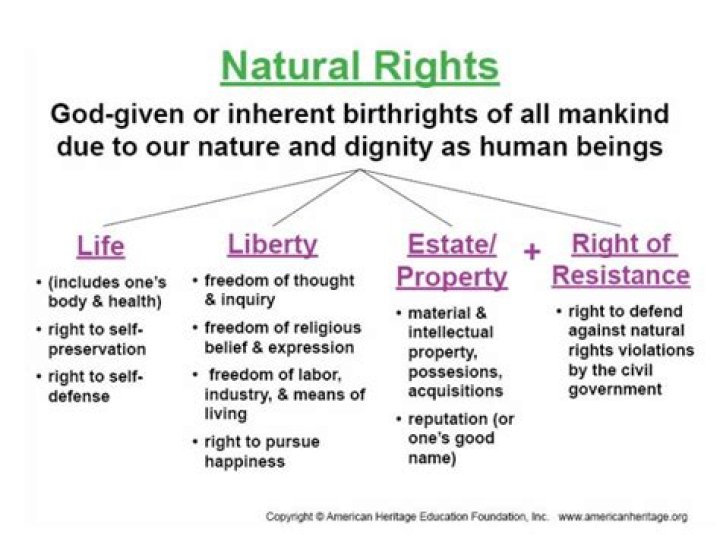 Natural Rights

God-given or inherent birthrights of all mankind due to our nature and dignity as human beings

Life
• (includes one's body & health)
• right to self-preservation
• right to self-defense

Liberty
• freedom of thought & inquiry
• freedom of religious belief & expression
• freedom of labor, industry, & means of living
• right to pursue happiness

Estate/ Property
• material & intellectual property, possesions, acquisitions
• reputation (or one's good name)

+

Right of Resistance
• right to defend against natural rights violations by the civil government

Copyright © American Heritage Education Foundation, Inc. www.americanheritage.org